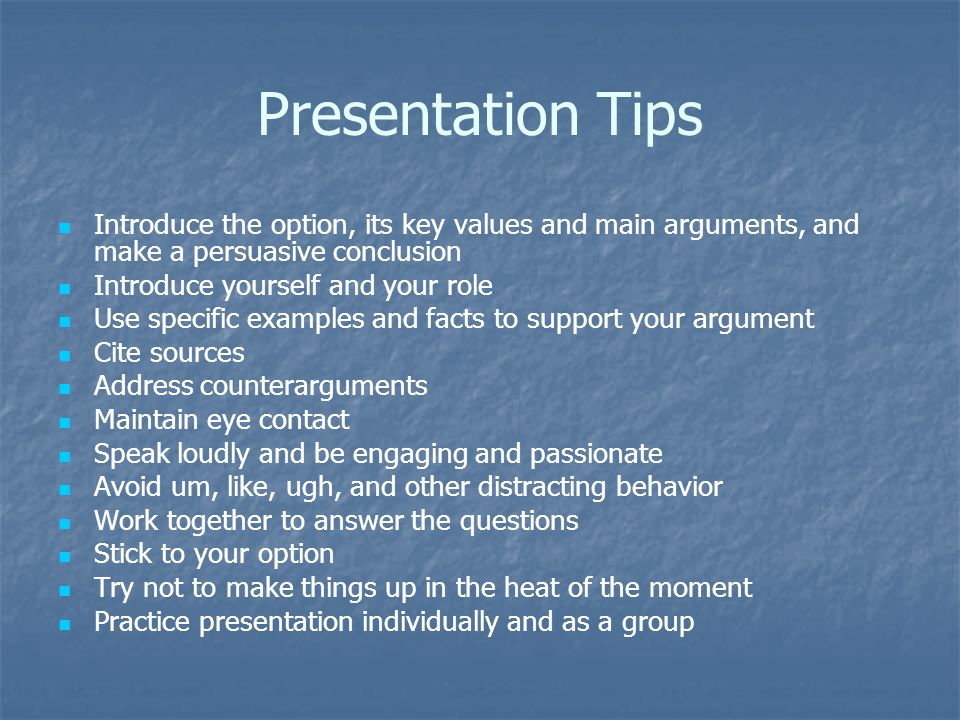 Presentation Tips

- Introduce the option, its key values and main arguments, and make a persuasive conclusion
- Introduce yourself and your role
- Use specific examples and facts to support your argument
- Cite sources
- Address counterarguments
- Maintain eye contact
- Speak loudly and be engaging and passionate
- Avoid um, like, ugh, and other distracting behavior
- Work together to answer the questions
- Stick to your option
- Try not to make things up in the heat of the moment
- Practice presentation individually and as a group